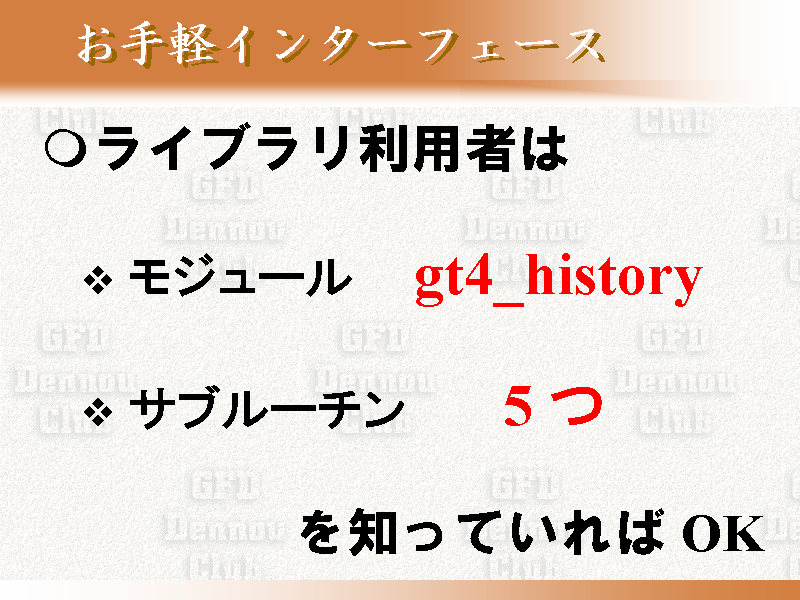 お手軽インターフェース

○ライブラリ利用者は

❖ モジュール　gt4_history

❖ サブルーチン　５つ

を知っていれば OK

GFD Dennou Club